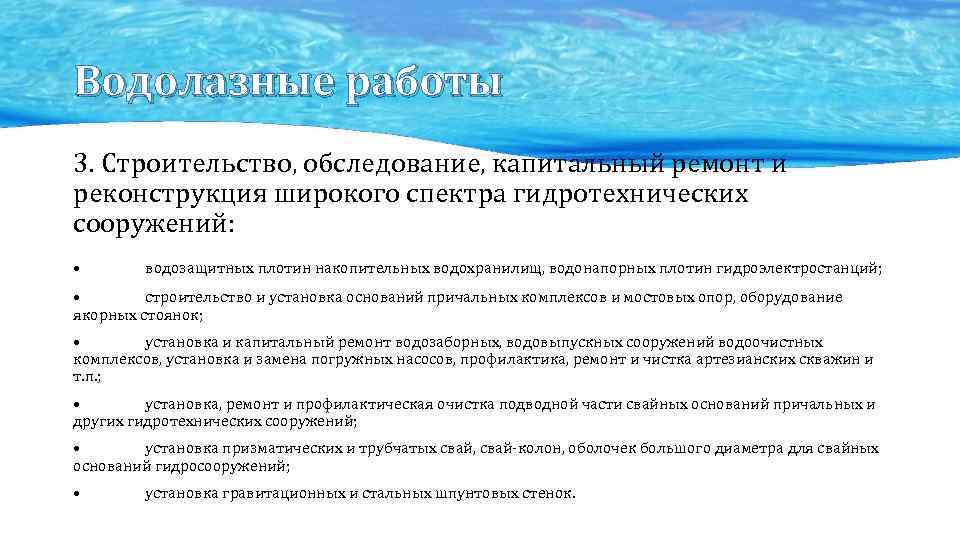 Водолазные работы

3. Строительство, обследование, капитальный ремонт и реконструкция широкого спектра гидротехнических сооружений:

• водозащитных плотин накопительных водохранилищ, водонапорных плотин гидроэлектростанций;

• строительство и установка оснований причальных комплексов и мостовых опор, оборудование якорных стоянок;

• установка и капитальный ремонт водозаборных, водовыпускных сооружений водоочистных комплексов, установка и замена погружных насосов, профилактика, ремонт и чистка артезианских скважин и т.п.;

• установка, ремонт и профилактическая очистка подводной части свайных оснований причальных и других гидротехнических сооружений;

• установка призматических и трубчатых свай, свай-колон, оболочек большого диаметра для свайных оснований гидросооружений;

• установка гравитационных и стальных шпунтовых стенок.